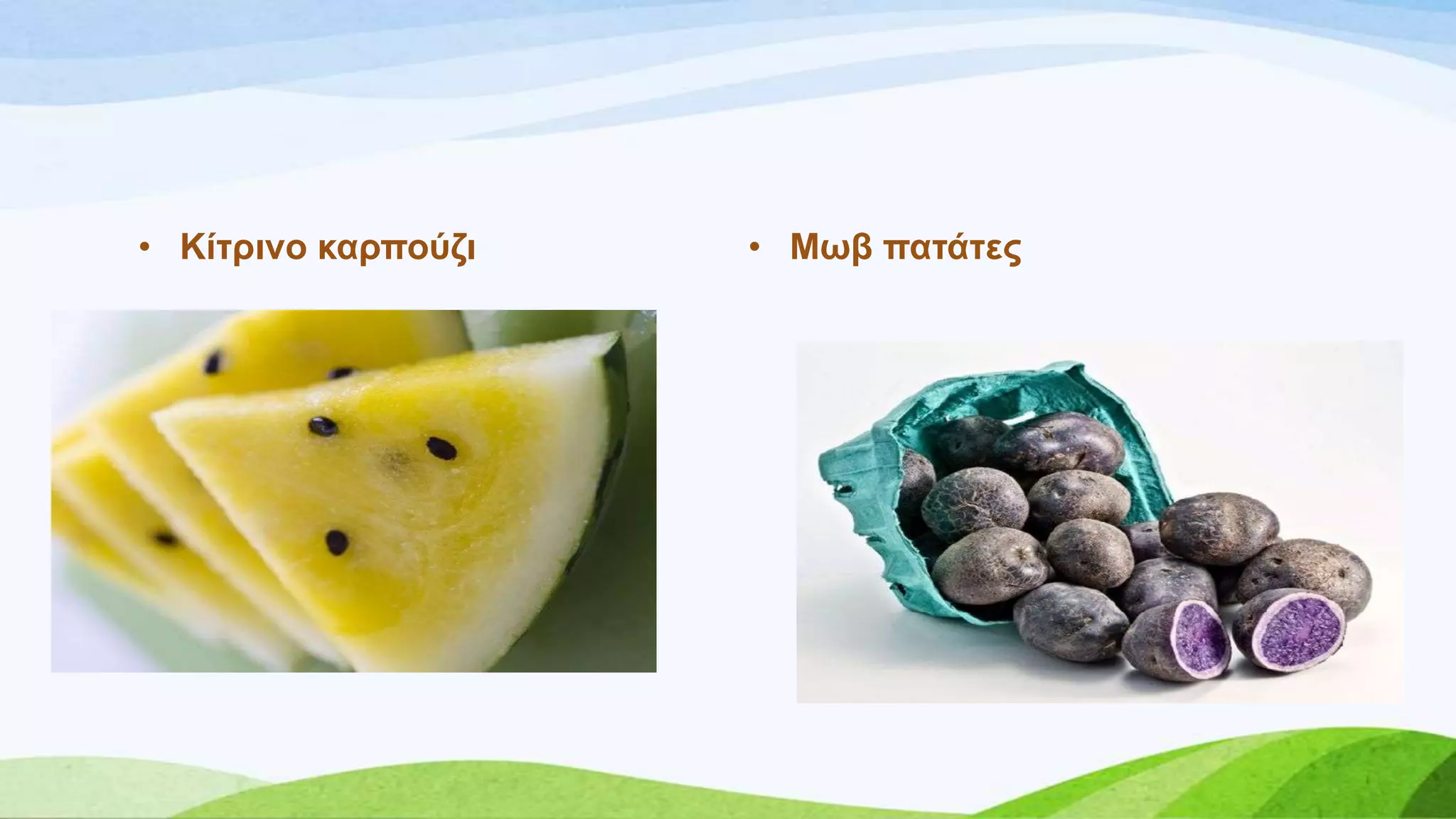 • Κίτρινο καρπούζι

• Μωβ πατάτες